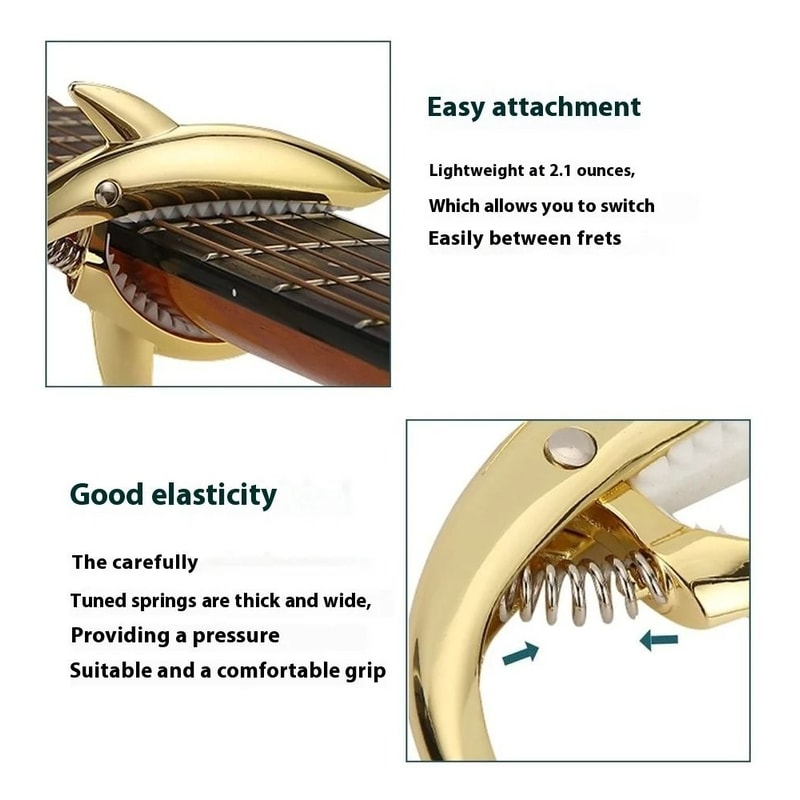 Easy attachment

Lightweight at 2.1 ounces, Which allows you to switch Easily between frets

Good elasticity

The carefully Tuned springs are thick and wide, Providing a pressure Suitable and a comfortable grip